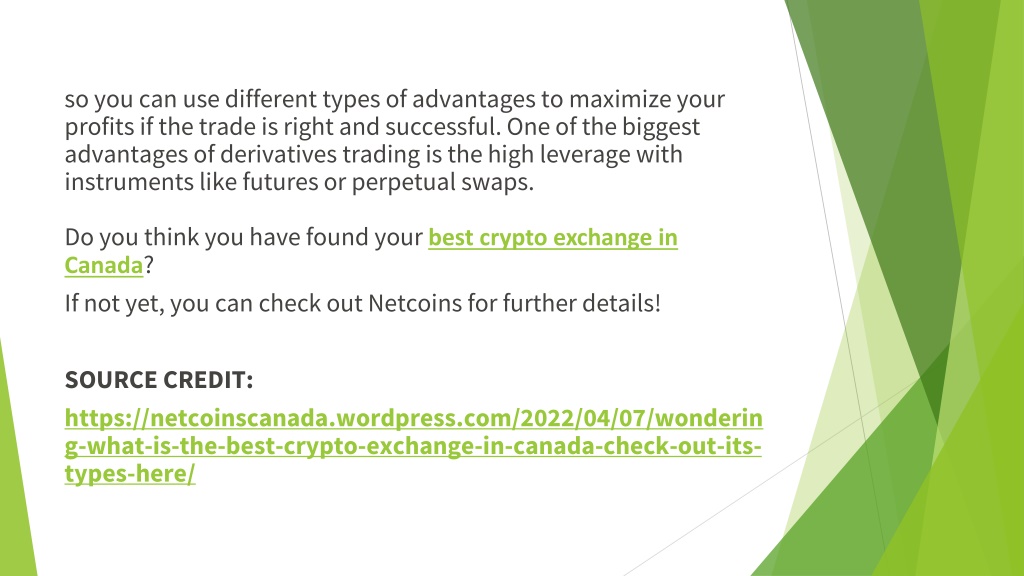 so you can use different types of advantages to maximize your profits if the trade is right and successful. One of the biggest advantages of derivatives trading is the high leverage with instruments like futures or perpetual swaps.

Do you think you have found your best crypto exchange in Canada?

If not yet, you can check out Netcoins for further details!

SOURCE CREDIT:

https://netcoinscanada.wordpress.com/2022/04/07/wondering-what-is-the-best-crypto-exchange-in-canada-check-out-its-types-here/